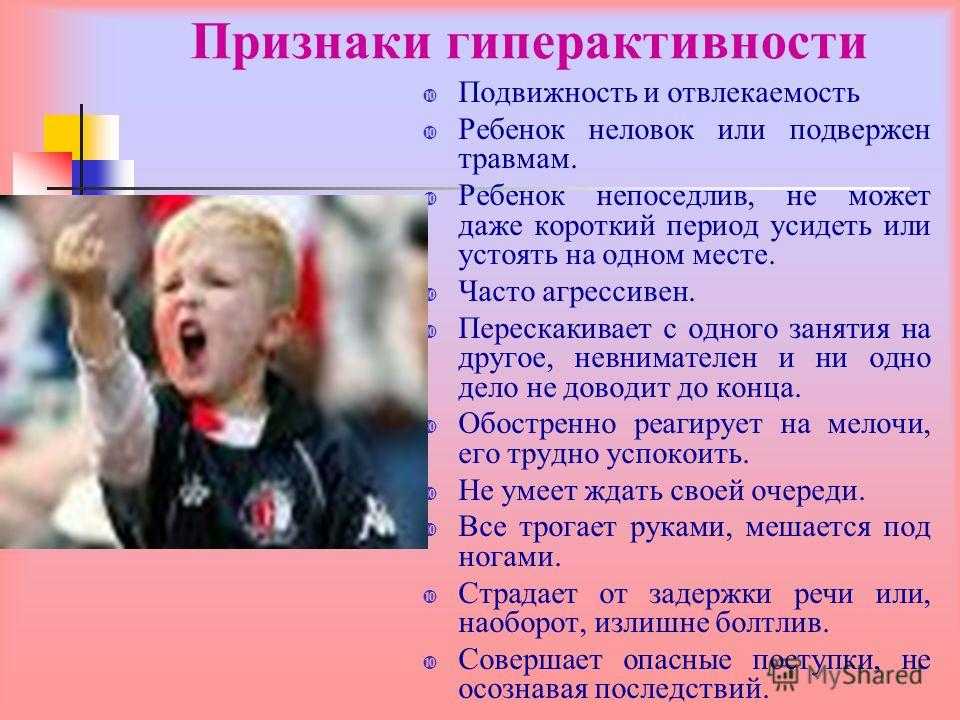 Признаки гиперактивности

Подвижность и отвлекаемость

Ребенок неловок или подвержен травмам.

Ребенок непоседлив, не может даже короткий период усидеть или устоять на одном месте.

Часто агрессивен.

Перескакивает с одного занятия на другое, невнимателен и ни одно дело не доводит до конца.

Обостренно реагирует на мелочи, его трудно успокоить.

Не умеет ждать своей очереди.

Все трогает руками, мешается под ногами.

Страдает от задержки речи или, наоборот, излишне болтлив.

Совершает опасные поступки, не осознавая последствий.

MyShared